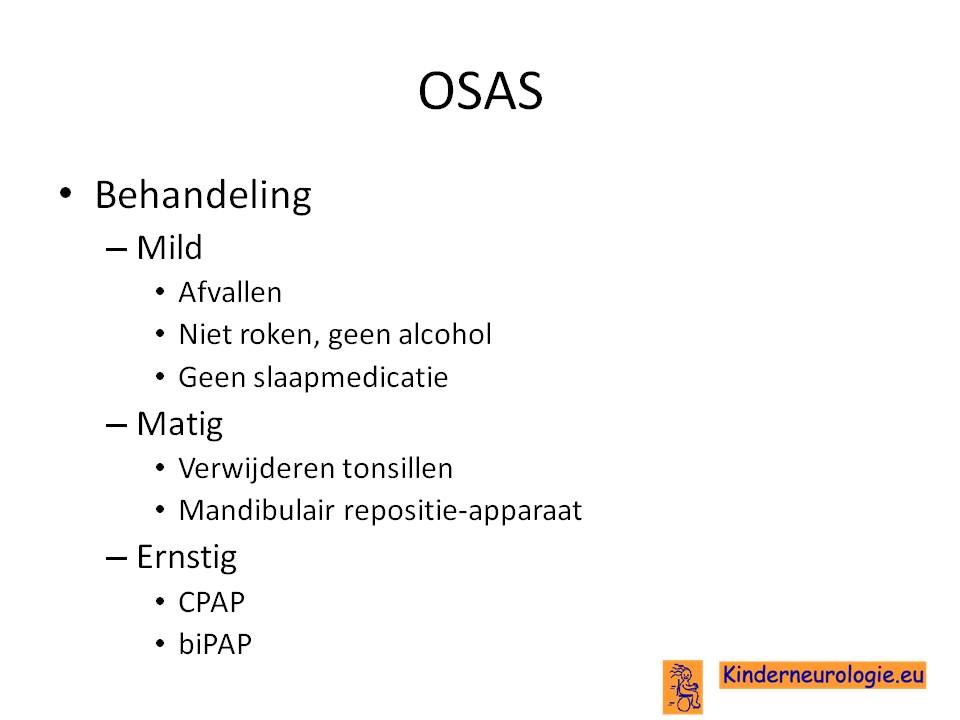 OSAS

• Behandeling
– Mild
• Afvallen
• Niet roken, geen alcohol
• Geen slaapmedicatie
– Matig
• Verwijderen tonsillen
• Mandibulair repositie-apparaat
– Ernstig
• CPAP
• biPAP

Kinderneurologie.eu